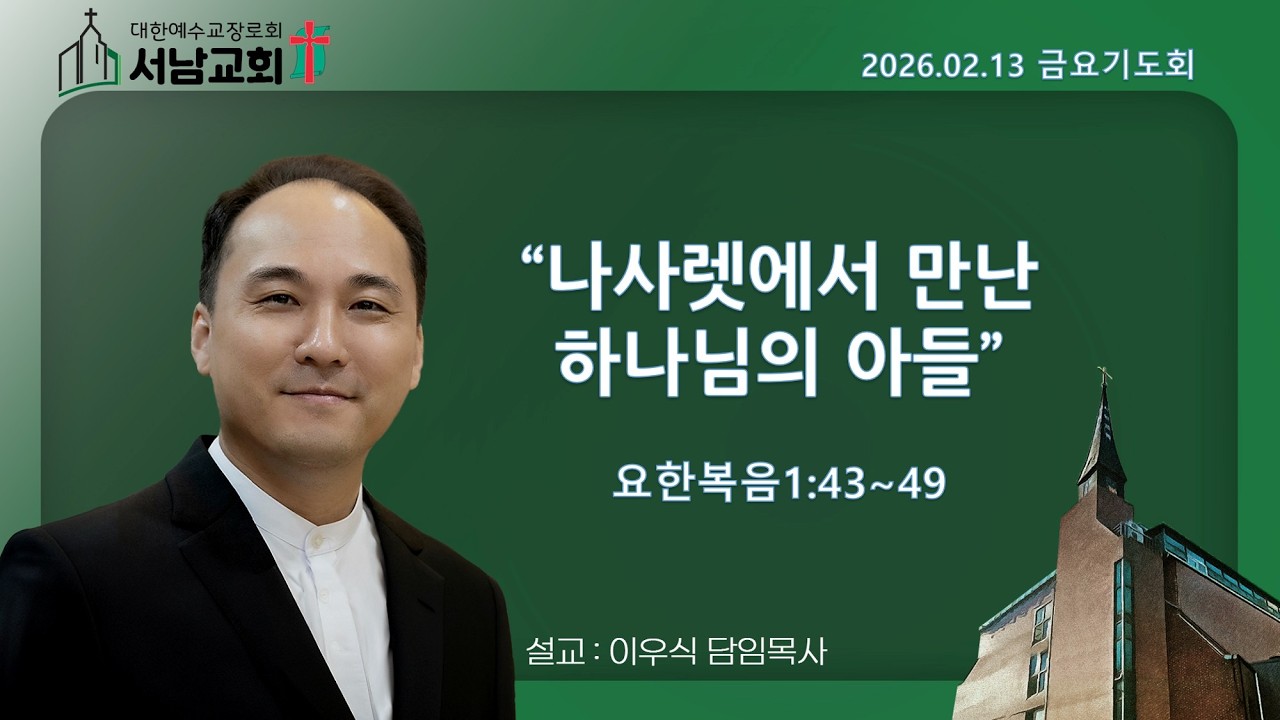 대한예수교장로회
서남교회

2026.02.13 금요기도회

“나사렛에서 만난 하나님의 아들”

요한복음1:43~49

설교 : 이우식 담임목사